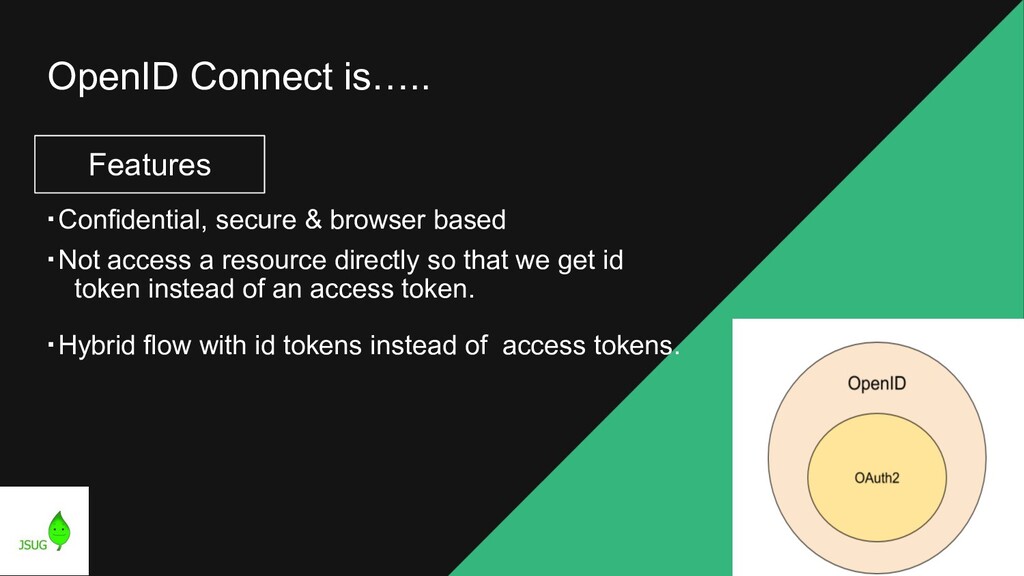 OpenID Connect is…..

Features

･Confidential, secure & browser based

･Not access a resource directly so that we get id token instead of an access token.

･Hybrid flow with id tokens instead of  access tokens.

OpenID

OAuth2

JSUG